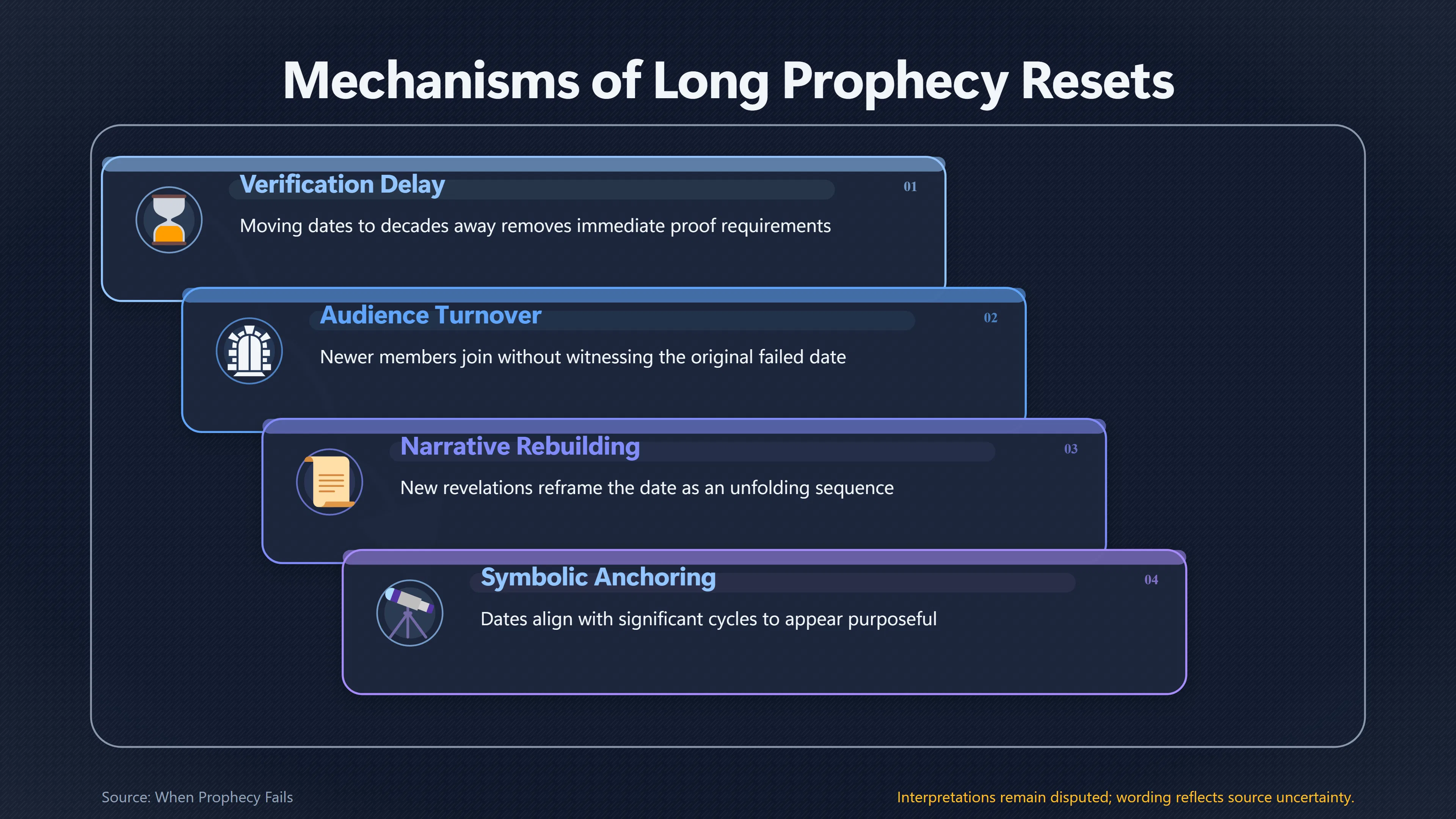 Mechanisms of Long Prophecy Resets

Verification Delay

01

Moving dates to decades away removes immediate proof requirements

Audience Turnover

02

Newer members join without witnessing the original failed date

Narrative Rebuilding

03

New revelations reframe the date as an unfolding sequence

Symbolic Anchoring

04

Dates align with significant cycles to appear purposeful

Source: When Prophecy Fails

Interpretations remain disputed; wording reflects source uncertainty.